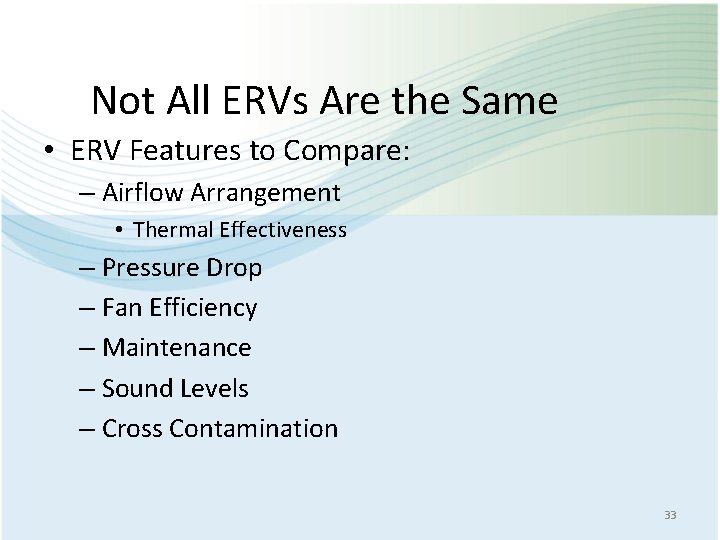 Not All ERVs Are the Same

• ERV Features to Compare:
– Airflow Arrangement
• Thermal Effectiveness
– Pressure Drop
– Fan Efficiency
– Maintenance
– Sound Levels
– Cross Contamination

33